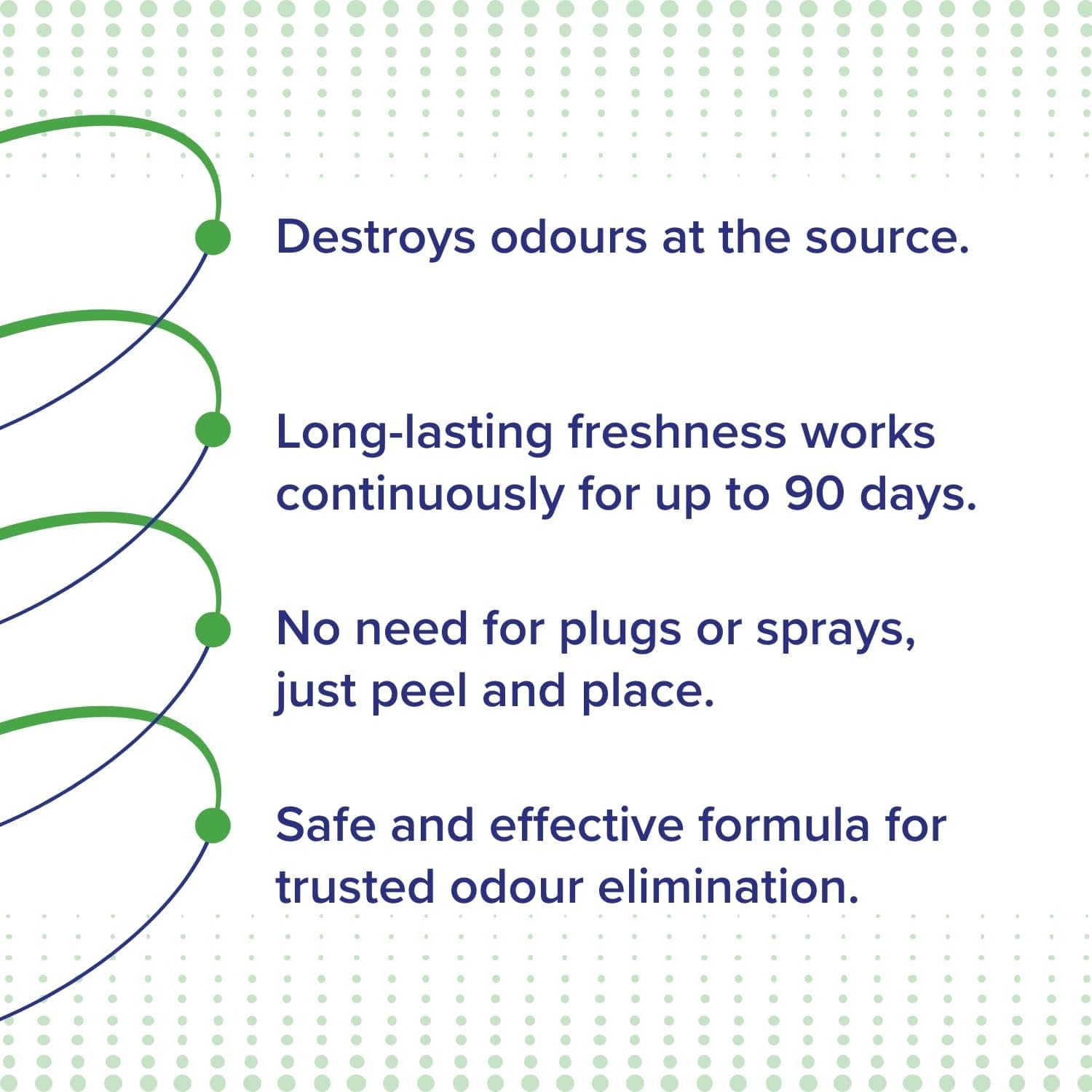 Destroys odours at the source.

Long-lasting freshness works continuously for up to 90 days.

No need for plugs or sprays, just peel and place.

Safe and effective formula for trusted odour elimination.